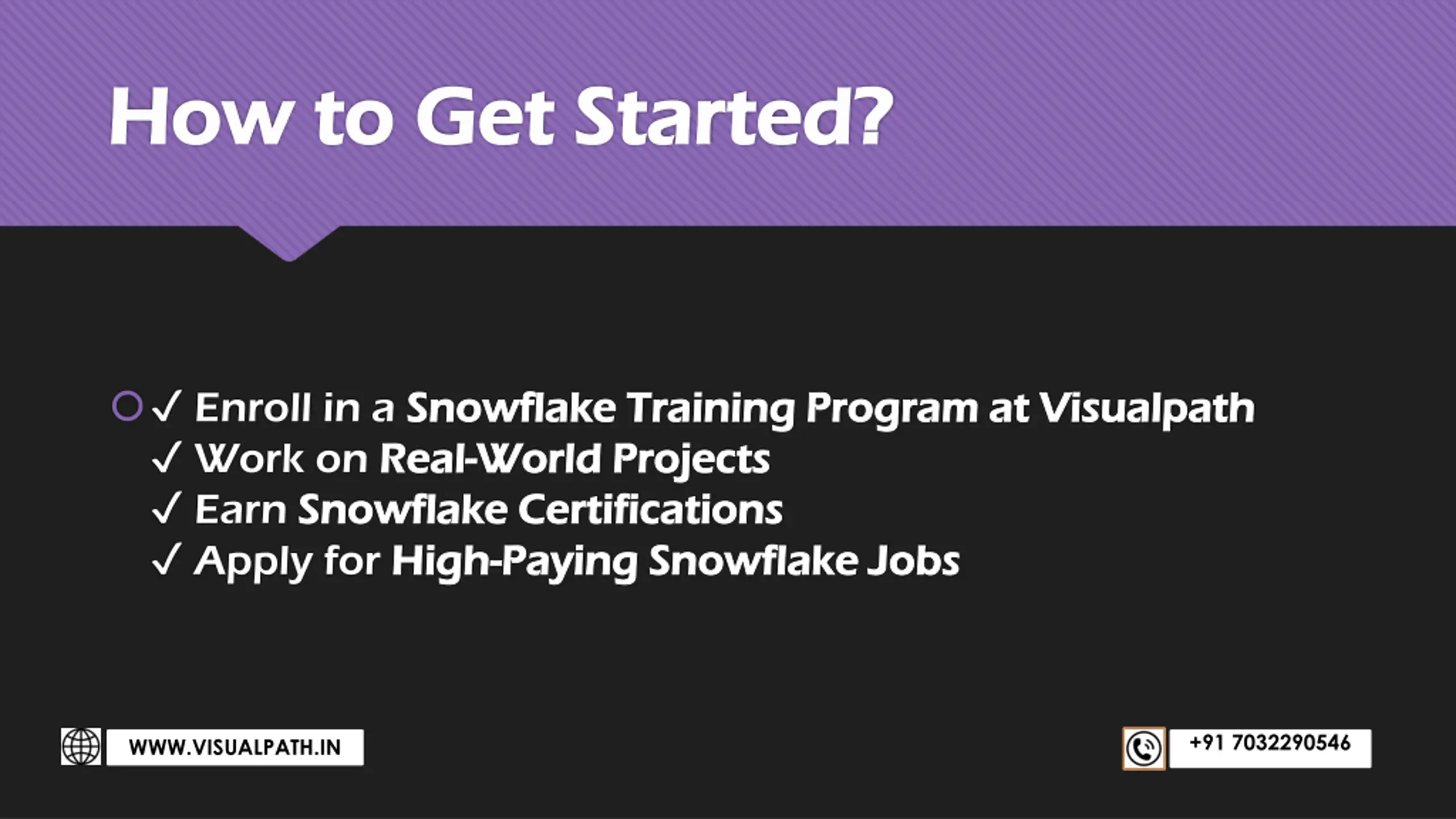 How to Get Started?

✓ Enroll in a Snowflake Training Program at Visualpath
✓ Work on Real-World Projects
✓ Earn Snowflake Certifications
✓ Apply for High-Paying Snowflake Jobs

WWW.VISUALPATH.IN

+91 7032290546